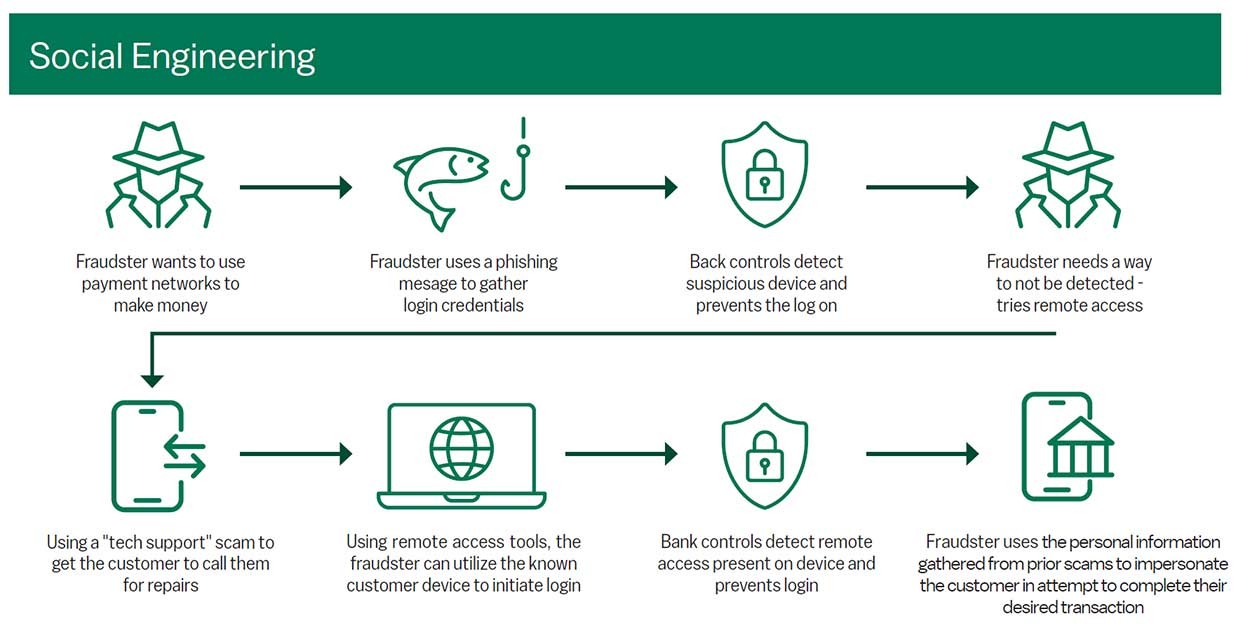 Social Engineering

Fraudster wants to use payment networks to make money

Fraudster uses a phishing mesage to gather login credentials

Back controls detect suspicious device and prevents the log on

Fraudster needs a way to not be detected - tries remote access

Using a "tech support" scam to get the customer to call them for repairs

Using remote access tools, the fraudster can utilize the known customer device to initiate login

Bank controls detect remote access present on device and prevents login

Fraudster uses the personal information gathered from prior scams to impersonate the customer in attempt to complete their desired transaction